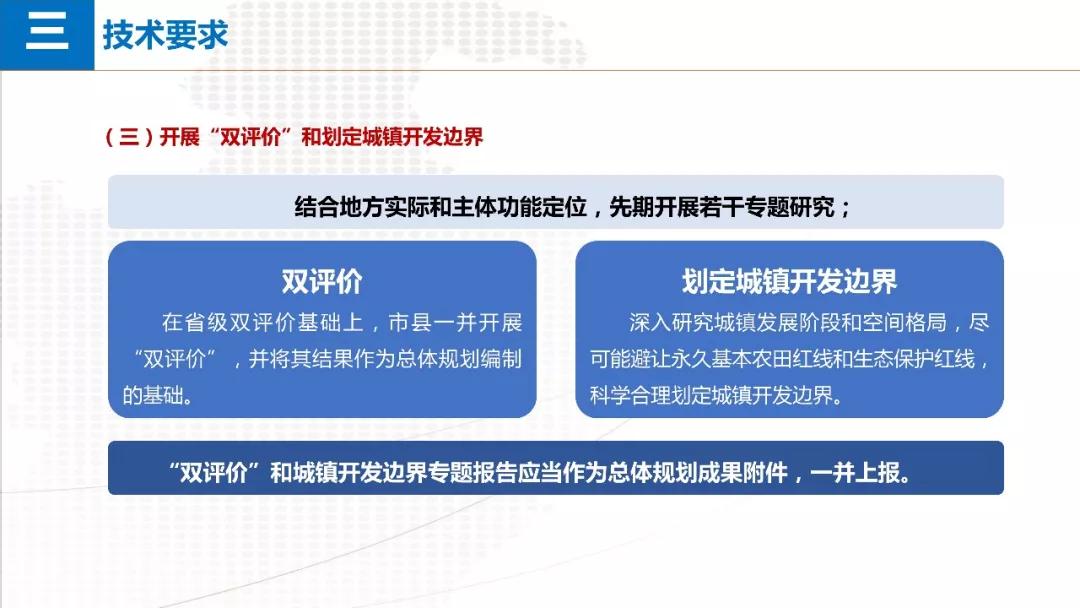 三 技术要求

（三）开展“双评价”和划定城镇开发边界

结合地方实际和主体功能定位，先期开展若干专题研究；

双评价

在省级双评价基础上，市县一并开展“双评价”，并将其结果作为总体规划编制的基础。

划定城镇开发边界

深入研究城镇发展阶段和空间格局，尽可能避让永久基本农田红线和生态保护红线，科学合理划定城镇开发边界。

“双评价”和城镇开发边界专题报告应当作为总体规划成果附件，一并上报。